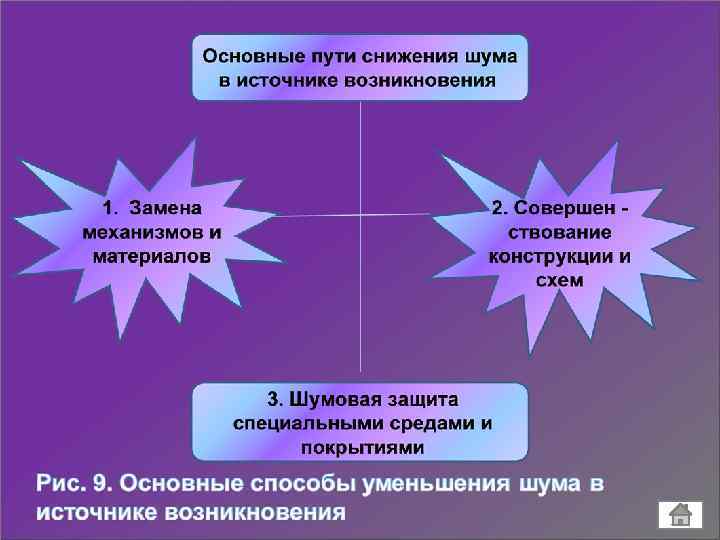 Основные пути снижения шума в источнике возникновения

1. Замена механизмов и материалов

2. Совершен - ствование конструкции и схем

3. Шумовая защита специальными средами и покрытиями

Рис. 9. Основные способы уменьшения шума в источнике возникновения